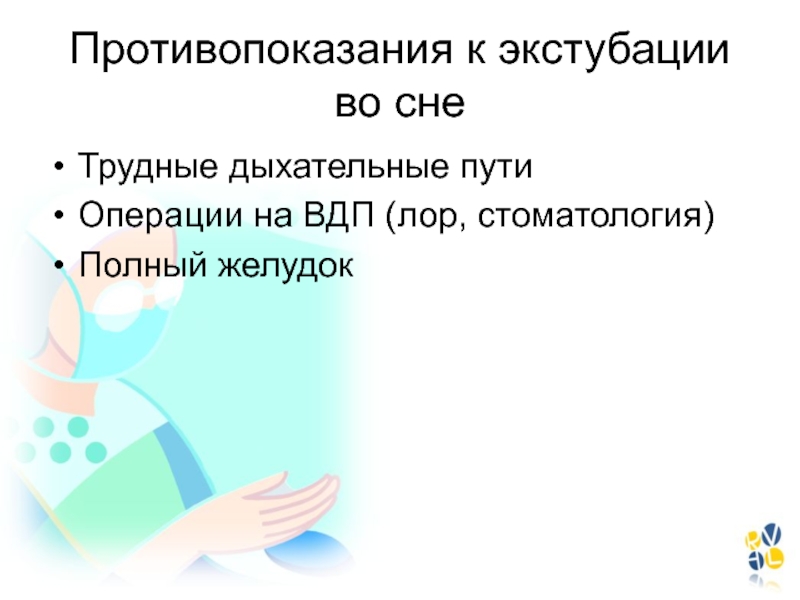 Противопоказания к экстубации во сне

• Трудные дыхательные пути
• Операции на ВДП (лор, стоматология)
• Полный желудок